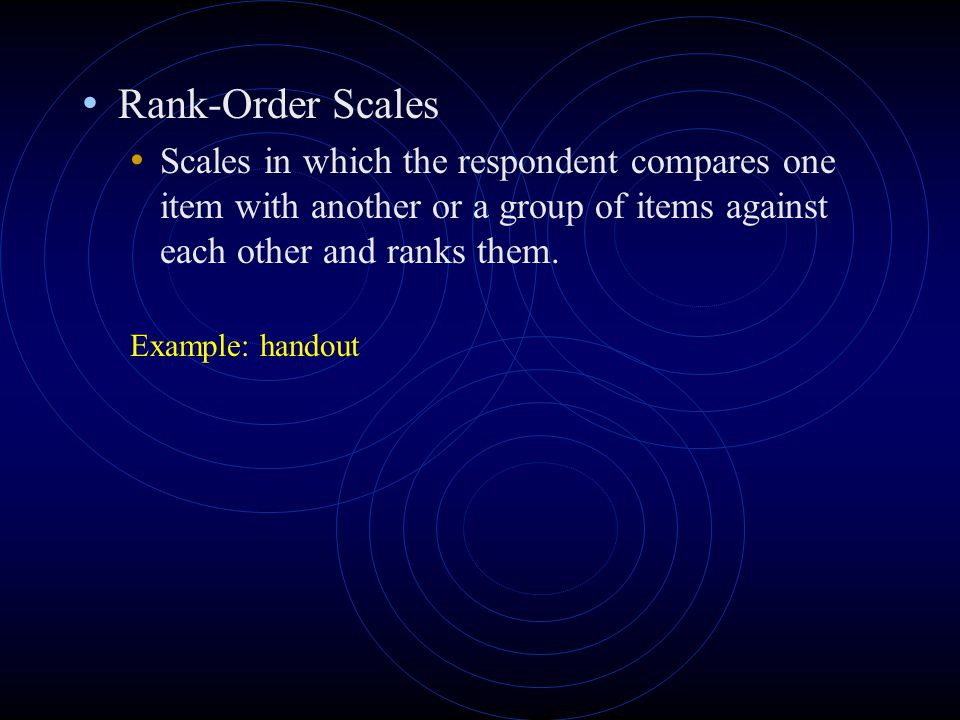 • Rank-Order Scales

• Scales in which the respondent compares one item with another or a group of items against each other and ranks them.

Example: handout